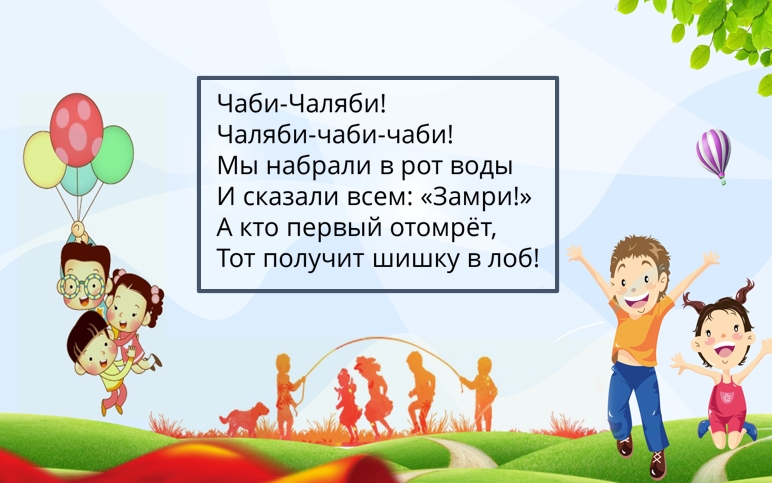 Чаби-Чаляби!
Чаляби-чаби-чаби!
Мы набрали в рот воды
И сказали всем: «Замри!»
А кто первый отомрёт,
Тот получит шишку в лоб!